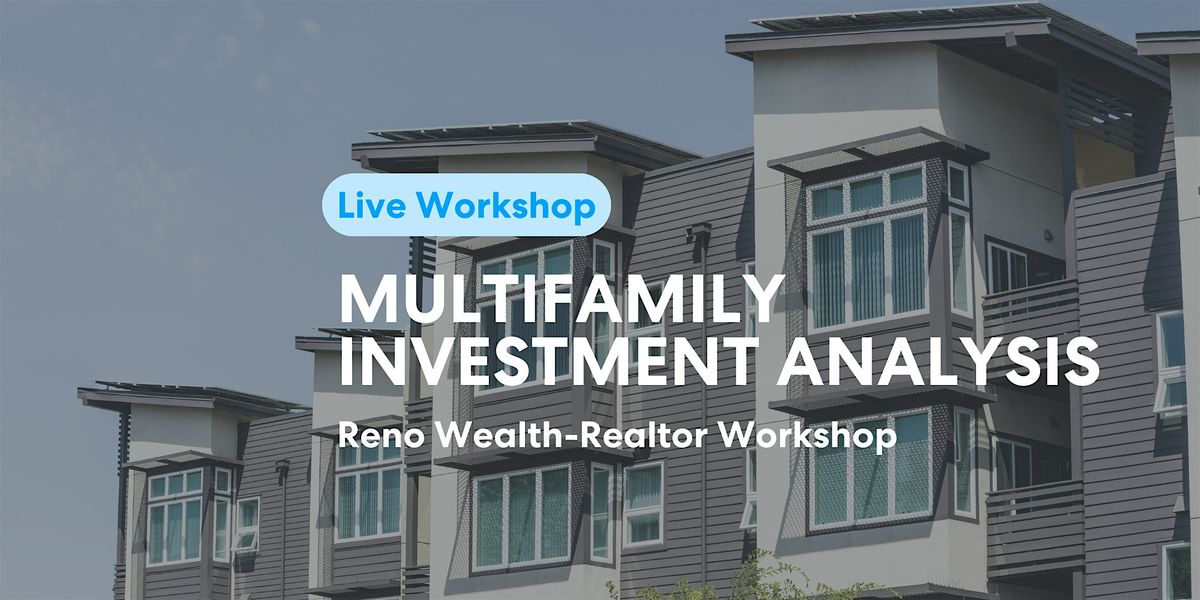 Live Workshop

MULTIFAMILY INVESTMENT ANALYSIS

Reno Wealth-Realtor Workshop